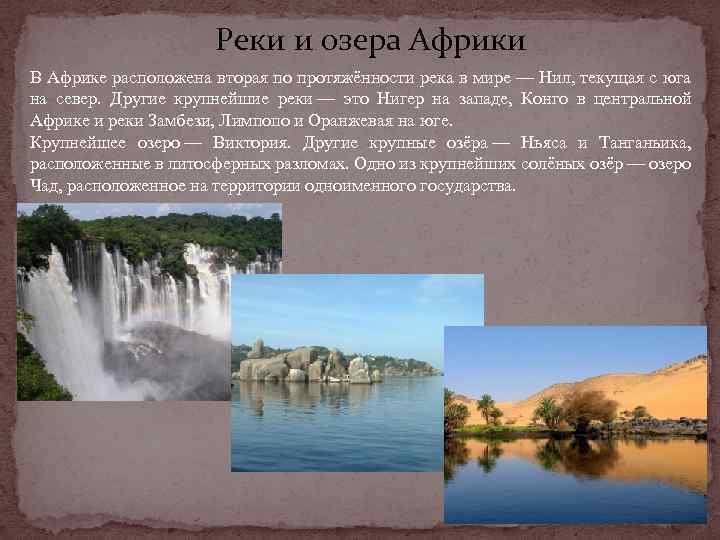 Реки и озера Африки

В Африке расположена вторая по протяжённости река в мире — Нил, текущая с юга на север. Другие крупнейшие реки — это Нигер на западе, Конго в центральной Африке и реки Замбези, Лимпопо и Оранжевая на юге.

Крупнейшее озеро — Виктория. Другие крупные озёра — Ньяса и Танганьика, расположенные в литосферных разломах. Одно из крупнейших солёных озёр — озеро Чад, расположенное на территории одноименного государства.